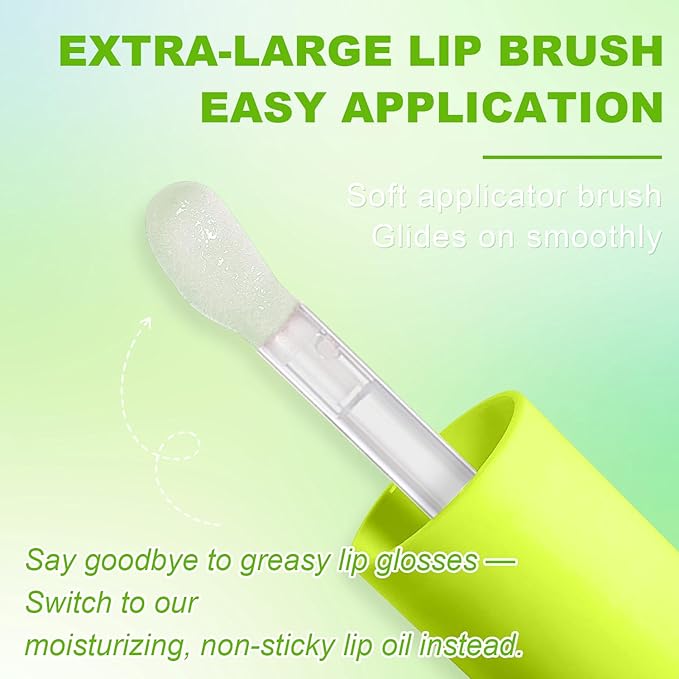 EXTRA-LARGE LIP BRUSH
EASY APPLICATION

Soft applicator brush
Glides on smoothly

Say goodbye to greasy lip glosses —
Switch to our
moisturizing, non-sticky lip oil instead.